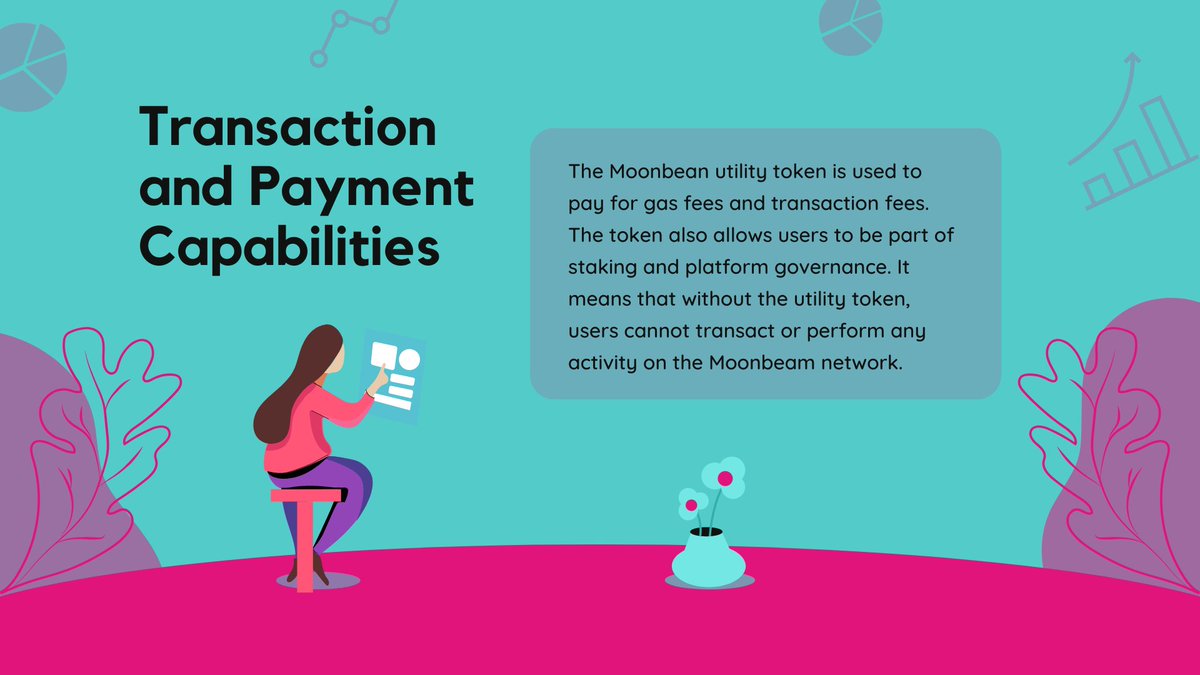 Transaction and Payment Capabilities

The Moonbean utility token is used to pay for gas fees and transaction fees. The token also allows users to be part of staking and platform governance. It means that without the utility token, users cannot transact or perform any activity on the Moonbeam network.